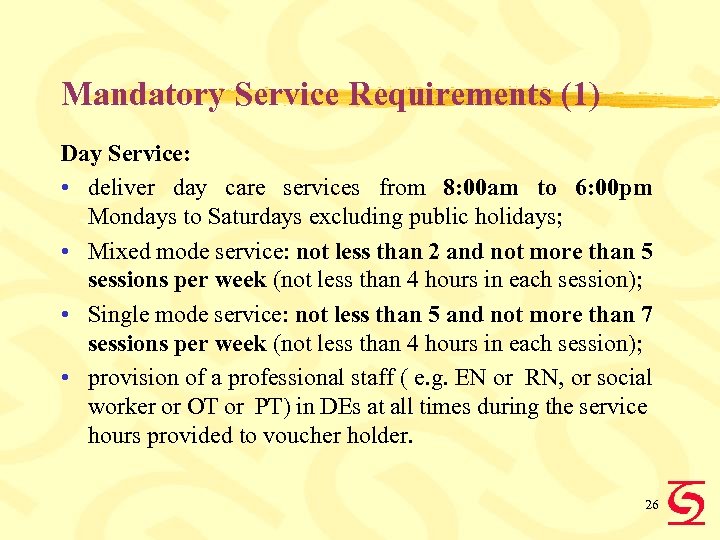 Mandatory Service Requirements (1)

Day Service:

• deliver day care services from 8:00am to 6:00pm Mondays to Saturdays excluding public holidays;

• Mixed mode service: not less than 2 and not more than 5 sessions per week (not less than 4 hours in each session);

• Single mode service: not less than 5 and not more than 7 sessions per week (not less than 4 hours in each session);

• provision of a professional staff ( e.g. EN or RN, or social worker or OT or PT) in DEs at all times during the service hours provided to voucher holder.

26